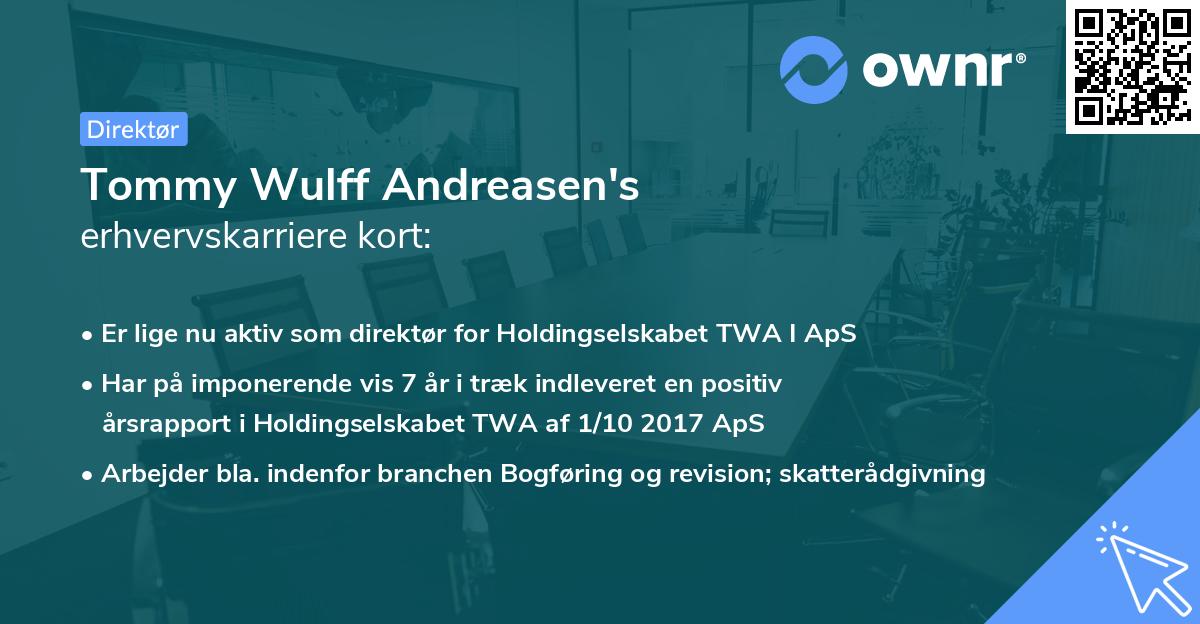 ownr®

Direktør

Tommy Wulff Andreasen's
erhvervskarriere kort:

• Er lige nu aktiv som direktør for Holdingselskabet TWA I ApS

• Har på imponerende vis 7 år i træk indleveret en positiv årsrapport i Holdingselskabet TWA af 1/10 2017 ApS

• Arbejder bla. indenfor branchen Bogføring og revision; skatterådgivning